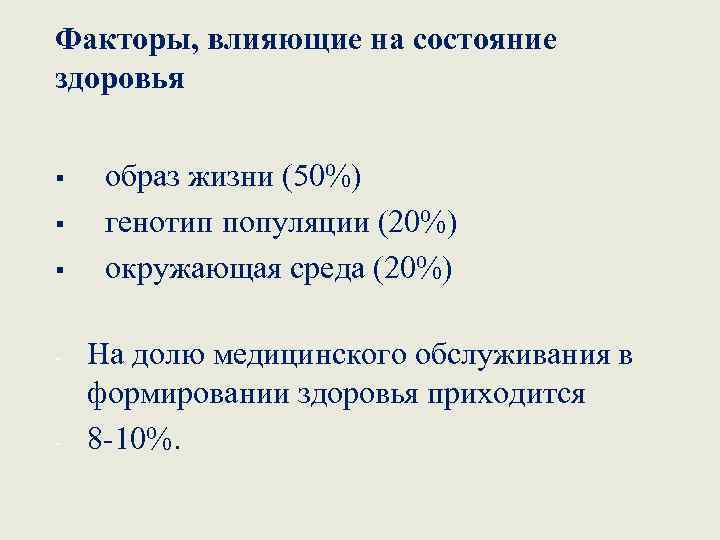 Факторы, влияющие на состояние здоровья

▪ образ жизни (50%)
▪ генотип популяции (20%)
▪ окружающая среда (20%)

- На долю медицинского обслуживания в формировании здоровья приходится
- 8-10%.